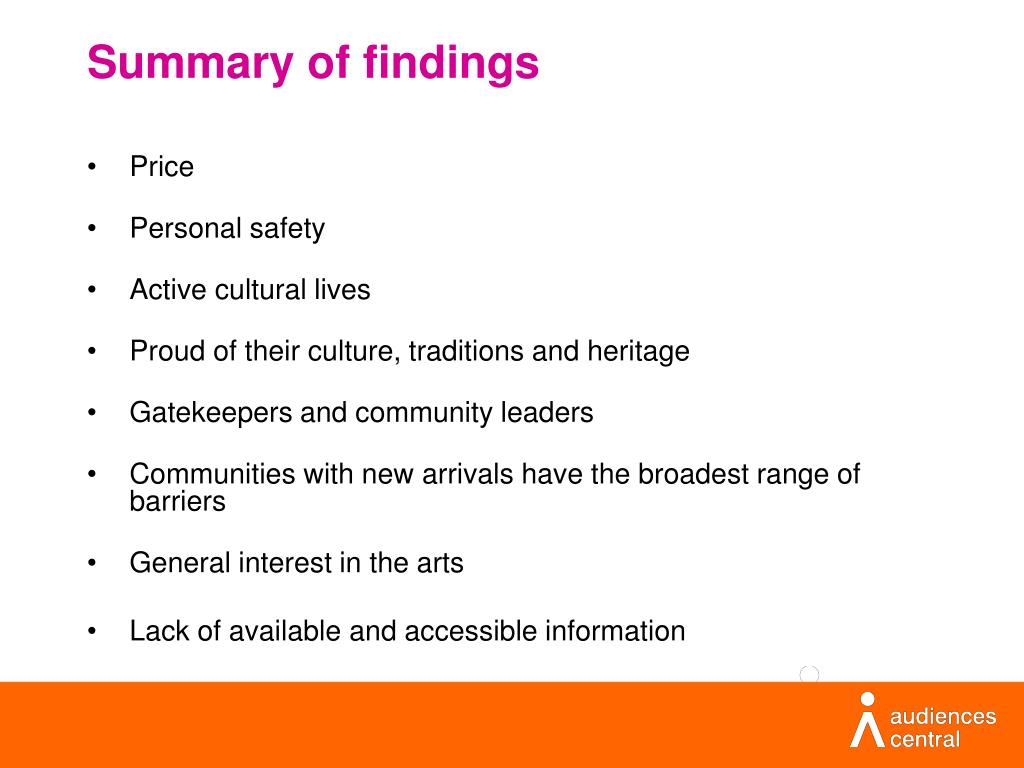 Summary of findings

• Price

• Personal safety

• Active cultural lives

• Proud of their culture, traditions and heritage

• Gatekeepers and community leaders

• Communities with new arrivals have the broadest range of barriers

• General interest in the arts

• Lack of available and accessible information

audiences central